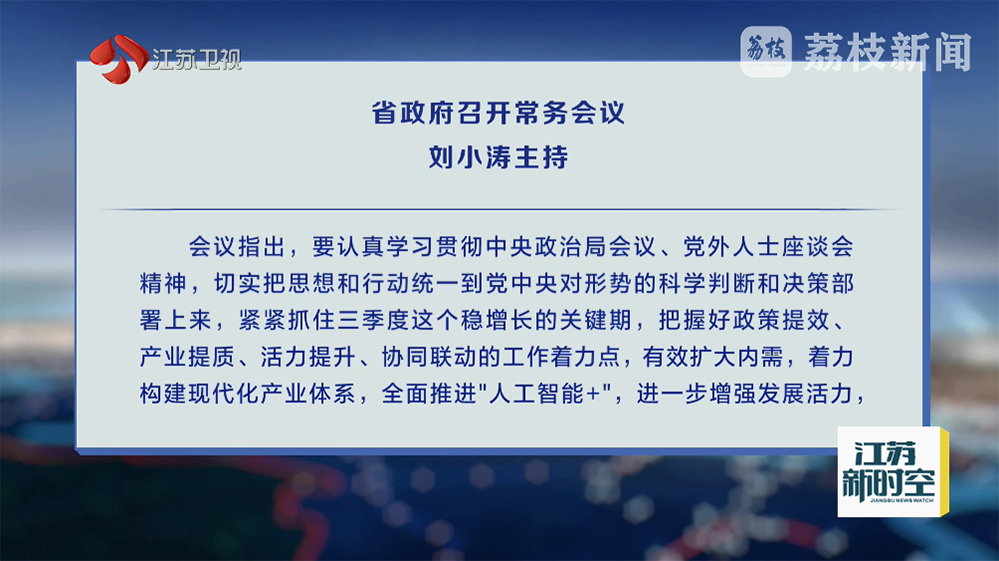 江苏卫视

荔枝 荔枝新闻

省政府召开常务会议
刘小涛主持

会议指出，要认真学习贯彻中央政治局会议、党外人士座谈会精神，切实把思想和行动统一到党中央对形势的科学判断和决策部署上来，紧紧抓住三季度这个稳增长的关键期，把握好政策提效、产业提质、活力提升、协同联动的工作着力点，有效扩大内需，着力构建现代化产业体系，全面推进"人工智能+"，进一步增强发展活力，

江苏新时空
JIANGSU NEWS WATCH